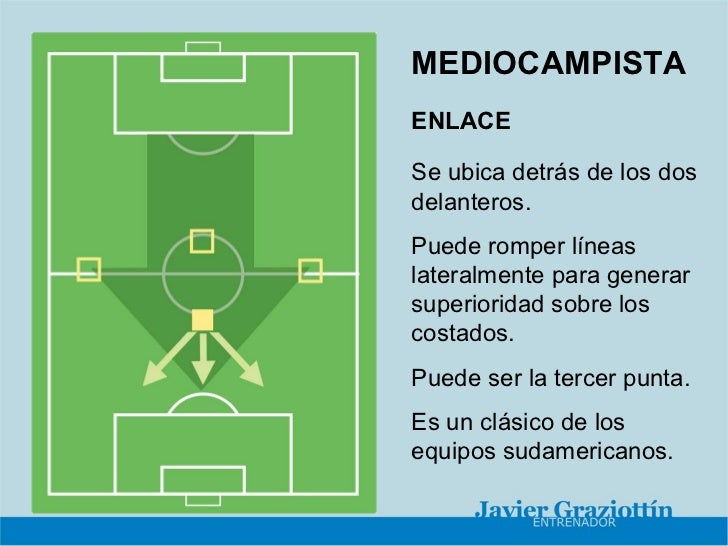 MEDIOCAMPISTA

ENLACE

Se ubica detrás de los dos delanteros.

Puede romper líneas lateralmente para generar superioridad sobre los costados.

Puede ser la tercer punta.

Es un clásico de los equipos sudamericanos.

Javier Graziottín
ENTRENADOR